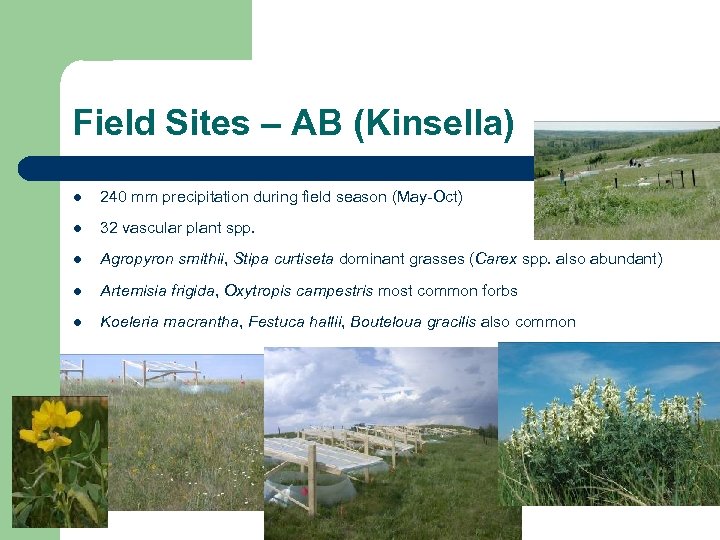 Field Sites – AB (Kinsella)

- 240 mm precipitation during field season (May-Oct)
- 32 vascular plant spp.
- Agropyron smithii, Stipa curtiseta dominant grasses (Carex spp. also abundant)
- Artemisia frigida, Oxytropis campestris most common forbs
- Koeleria macrantha, Festuca hallii, Bouteloua gracilis also common